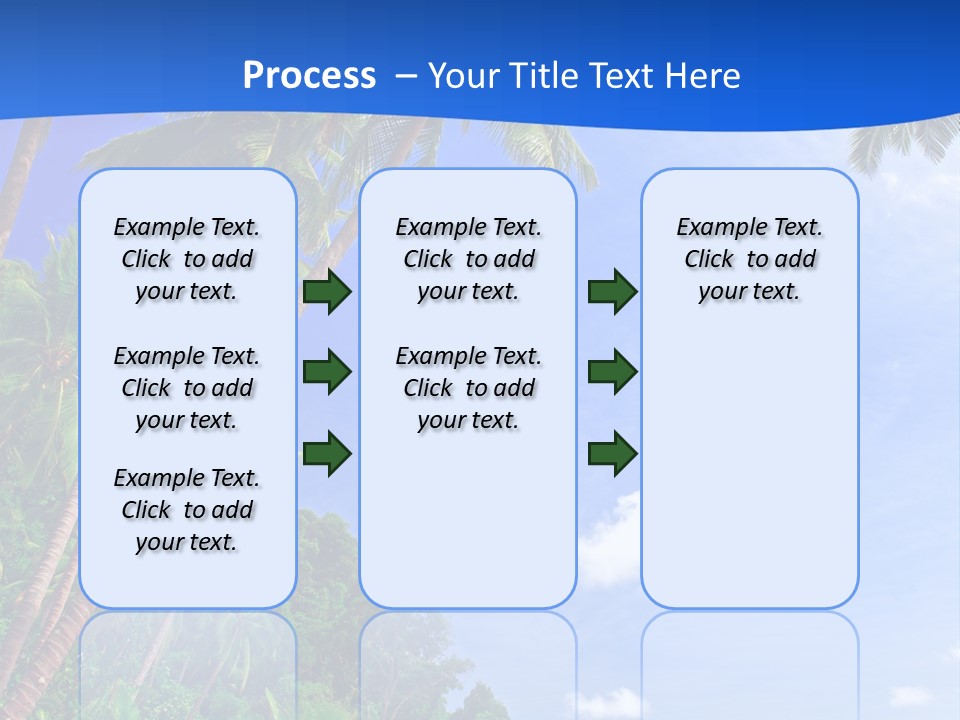 Process – Your Title Text Here

Example Text. Click to add your text.

Example Text. Click to add your text.

Example Text. Click to add your text.

Example Text. Click to add your text.

Example Text. Click to add your text.

Example Text. Click to add your text.